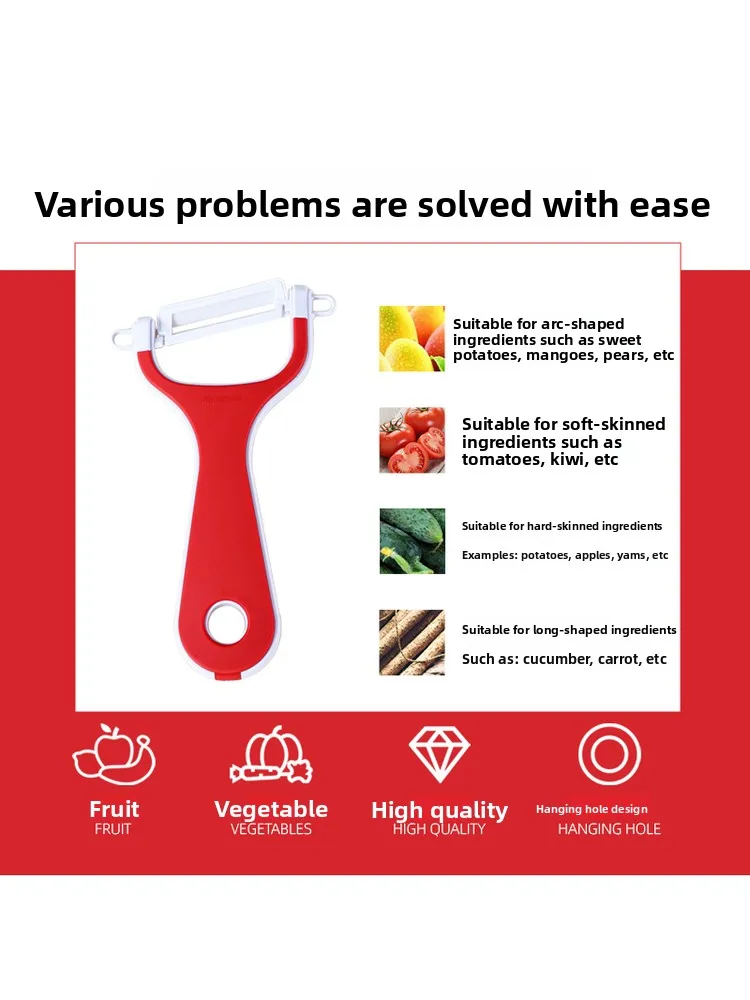 Various problems are solved with ease

Suitable for arc-shaped ingredients such as sweet potatoes, mangoes, pears, etc

Suitable for soft-skinned ingredients such as tomatoes, kiwi, etc

Suitable for hard-skinned ingredients

Examples: potatoes, apples, yams, etc

Suitable for long-shaped ingredients

Such as: cucumber, carrot, etc

Fruit
FRUIT

Vegetable
VEGETABLES

High quality
HIGH QUALITY

Hanging hole design
HANGING HOLE